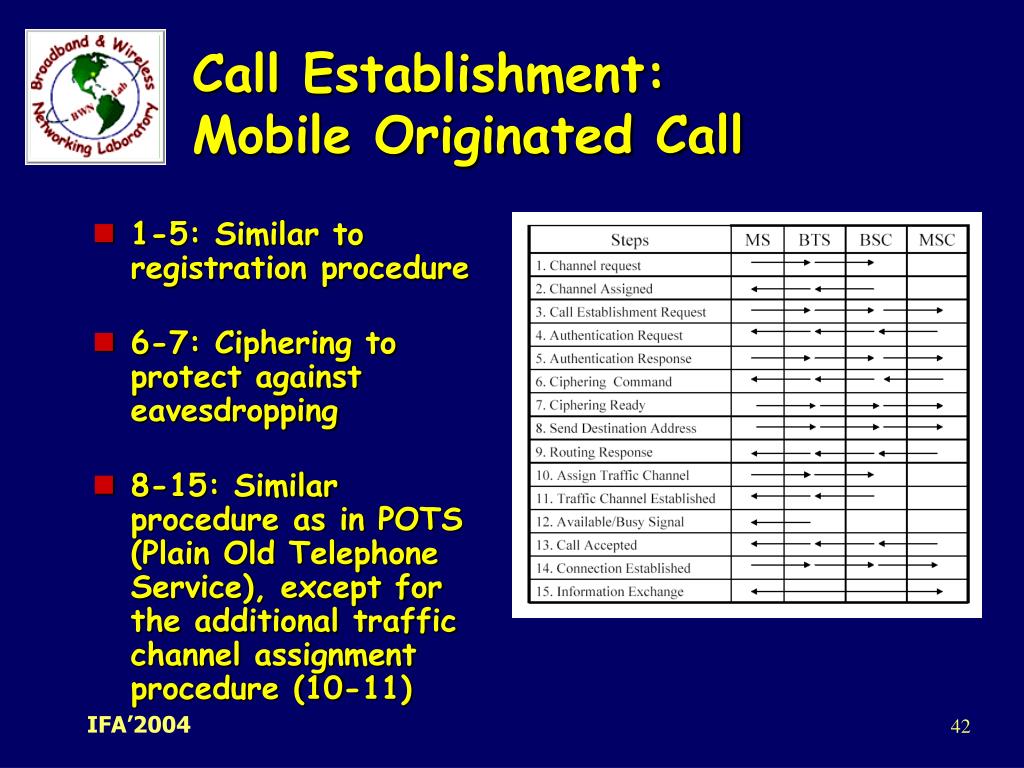 Broadband & Wireless Networking Laboratory BWN Lab

Call Establishment: Mobile Originated Call

1-5: Similar to registration procedure

6-7: Ciphering to protect against eavesdropping

8-15: Similar procedure as in POTS (Plain Old Telephone Service), except for the additional traffic channel assignment procedure (10-11)

| Steps | MS | BTS | BSC | MSC |
|---|---|---|---|---|
| 1. Channel request | | | | |
| 2. Channel Assigned | | | | |
| 3. Call Establishment Request | | | | |
| 4. Authentication Request | | | | |
| 5. Authentication Response | | | | |
| 6. Ciphering Command | | | | |
| 7. Ciphering Ready | | | | |
| 8. Send Destination Address | | | | |
| 9. Routing Response | | | | |
| 10. Assign Traffic Channel | | | | |
| 11. Traffic Channel Established | | | | |
| 12. Available/Busy Signal | | | | |
| 13. Call Accepted | | | | |
| 14. Connection Established | | | | |
| 15. Information Exchange | | | | |

IFA'2004

42